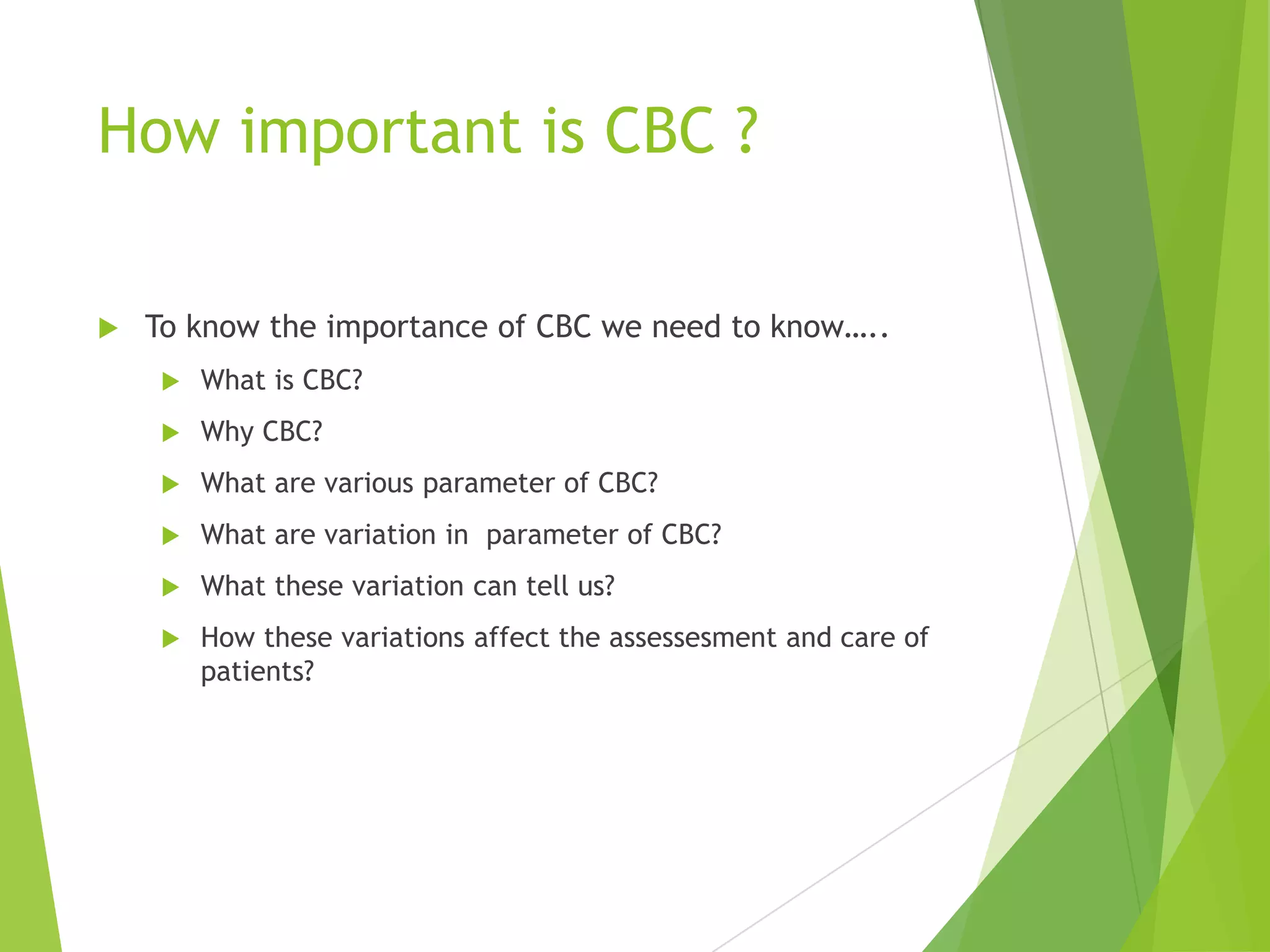 How important is CBC ?

To know the importance of CBC we need to know…..

What is CBC?

Why CBC?

What are various parameter of CBC?

What are variation in parameter of CBC?

What these variation can tell us?

How these variations affect the assessesment and care of patients?